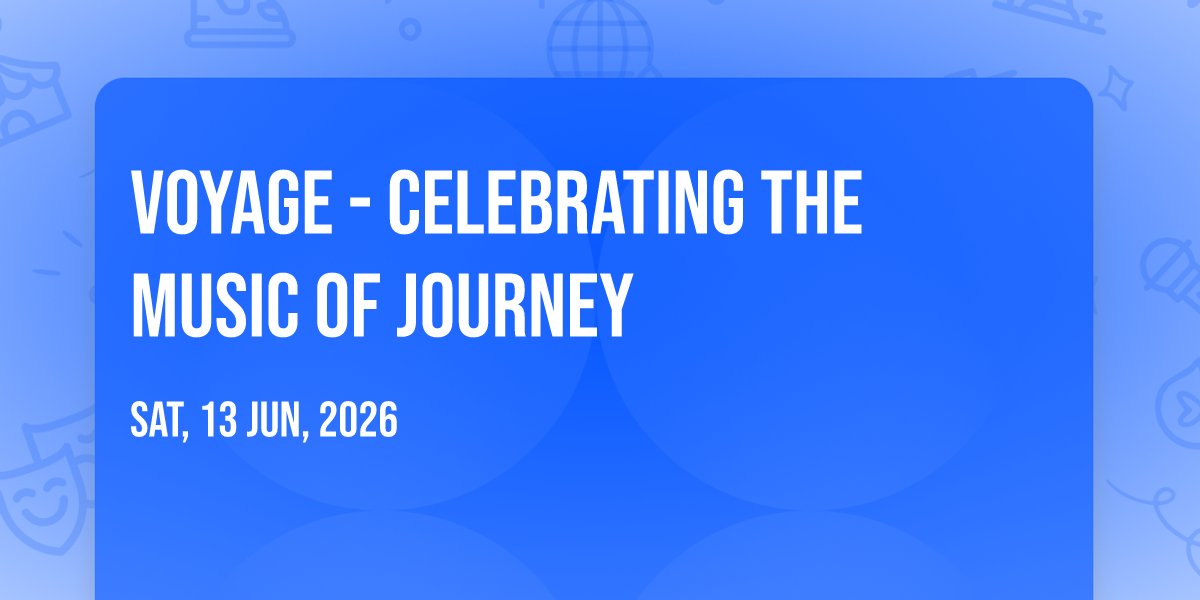 VOYAGE - CELEBRATING THE MUSIC OF JOURNEY

SAT, 13 JUN, 2026